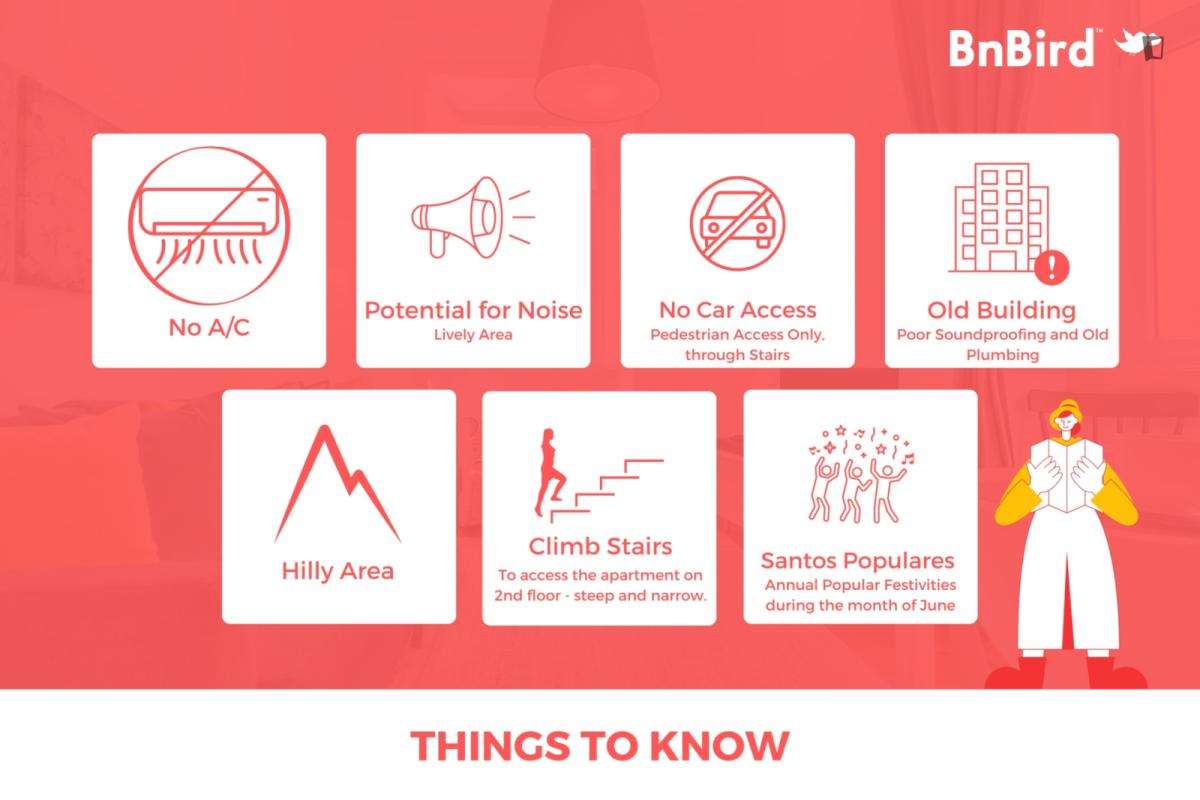 BnBird™

No A/C

Potential for Noise
Lively Area

No Car Access
Pedestrian Access Only, through Stairs

Old Building
Poor Soundproofing and Old Plumbing

Hilly Area

Climb Stairs
To access the apartment on 2nd floor - steep and narrow.

Santos Populares
Annual Popular Festivities during the month of June

THINGS TO KNOW